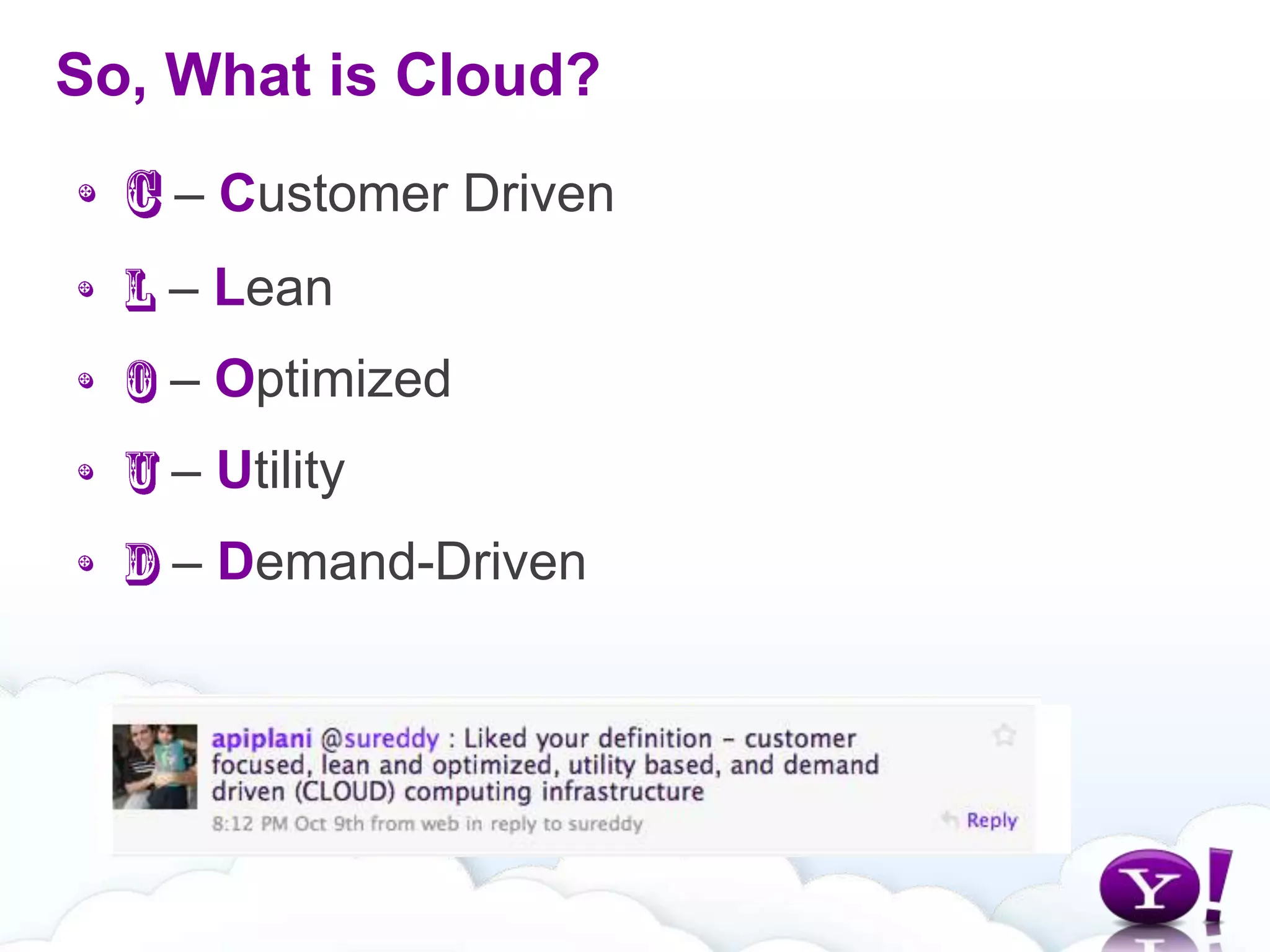 So, What is Cloud?

C – Customer Driven

L – Lean

O – Optimized

U – Utility

D – Demand-Driven

apiplani @sureddy : Liked your definition - customer focused, lean and optimized, utility based, and demand driven (CLOUD) computing infrastructure
8:12 PM Oct 9th from web in reply to sureddy
Reply

Y!